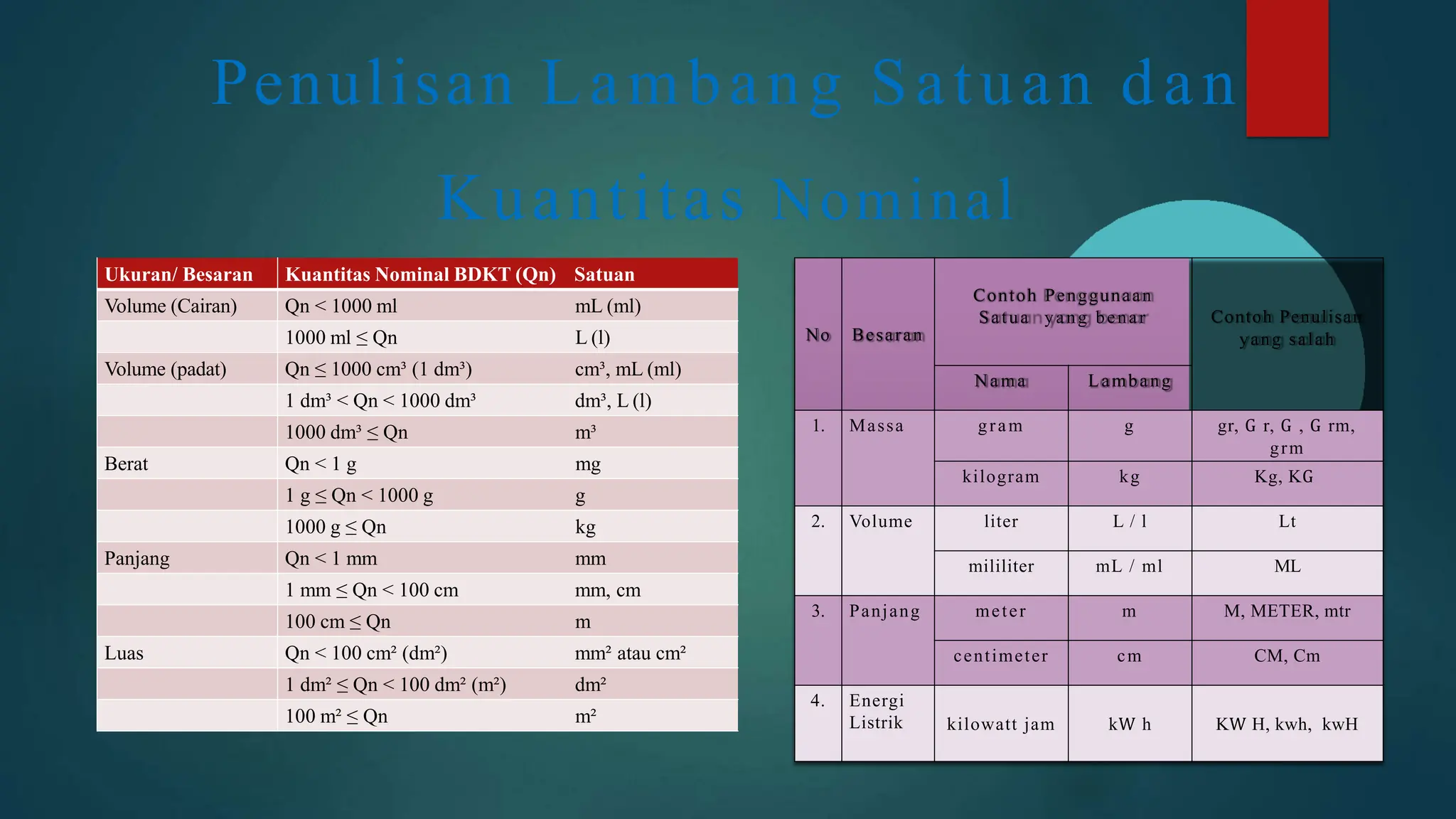 Penulisan Lambang Satuan dan Kuantitas Nominal

| Ukuran/ Besaran | Kuantitas Nominal BDKT (Qn) | Satuan |
|---|---|---|
| Volume (Cairan) | Qn < 1000 ml | mL (ml) |
| | 1000 ml ≤ Qn | L (l) |
| Volume (padat) | Qn ≤ 1000 cm³ (1 dm³) | cm³, mL (ml) |
| | 1 dm³ < Qn < 1000 dm³ | dm³, L (l) |
| | 1000 dm³ ≤ Qn | m³ |
| Berat | Qn < 1 g | mg |
| | 1 g ≤ Qn < 1000 g | g |
| | 1000 g ≤ Qn | kg |
| Panjang | Qn < 1 mm | mm |
| | 1 mm ≤ Qn < 100 cm | mm, cm |
| | 100 cm ≤ Qn | m |
| Luas | Qn < 100 cm² (dm²) | mm² atau cm² |
| | 1 dm² ≤ Qn < 100 dm² (m²) | dm² |
| | 100 m² ≤ Qn | m² |

| No | Besaran | Contoh Penggunaan Satuan yang benar: Nama | Contoh Penggunaan Satuan yang benar: Lambang | Contoh Penulisan yang salah |
|---|---|---|---|---|
| 1. | Massa | gram | g | gr, G r, G , G rm, grm |
| | | kilogram | kg | Kg, KG |
| 2. | Volume | liter | L / l | Lt |
| | | mililiter | mL / ml | ML |
| 3. | Panjang | meter | m | M, METER, mtr |
| | | centimeter | cm | CM, Cm |
| 4. | Energi Listrik | kilowatt jam | kW h | KW H, kwh, kwH |